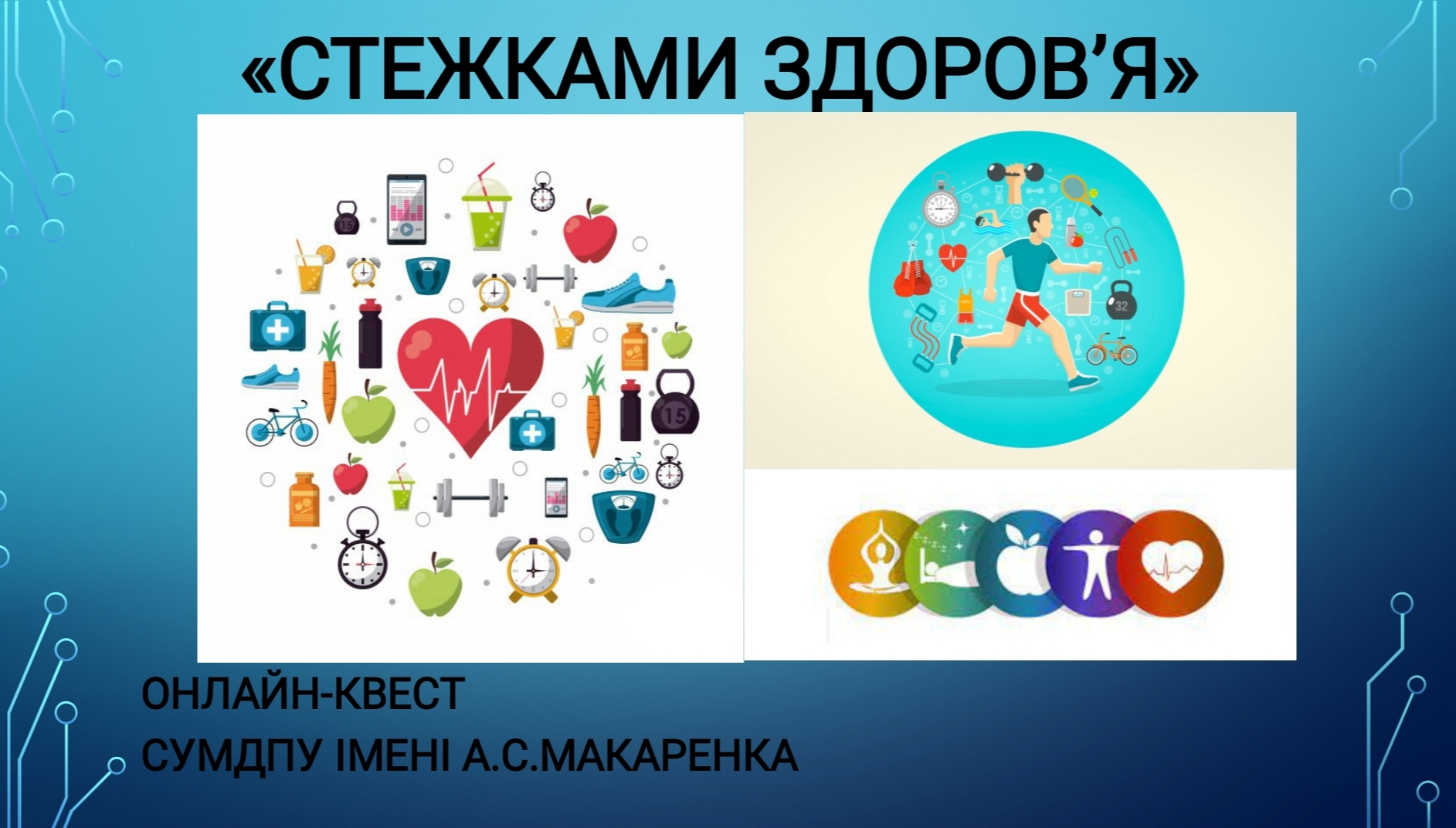 «СТЕЖКАМИ ЗДОРОВ'Я»

15

15

32

ОНЛАЙН-КВЕСТ
СУМДПУ ІМЕНІ А.С.МАКАРЕНКА